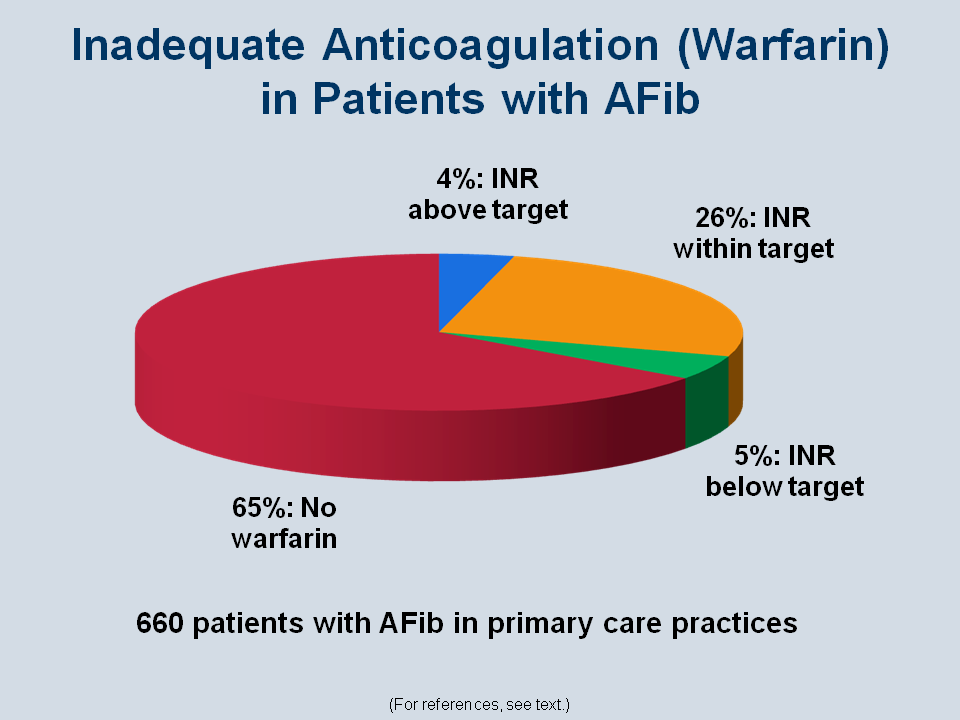 Inadequate Anticoagulation (Warfarin) in Patients with AFib

4%: INR above target

26%: INR within target

5%: INR below target

65%: No warfarin

660 patients with AFib in primary care practices

(For references, see text.)